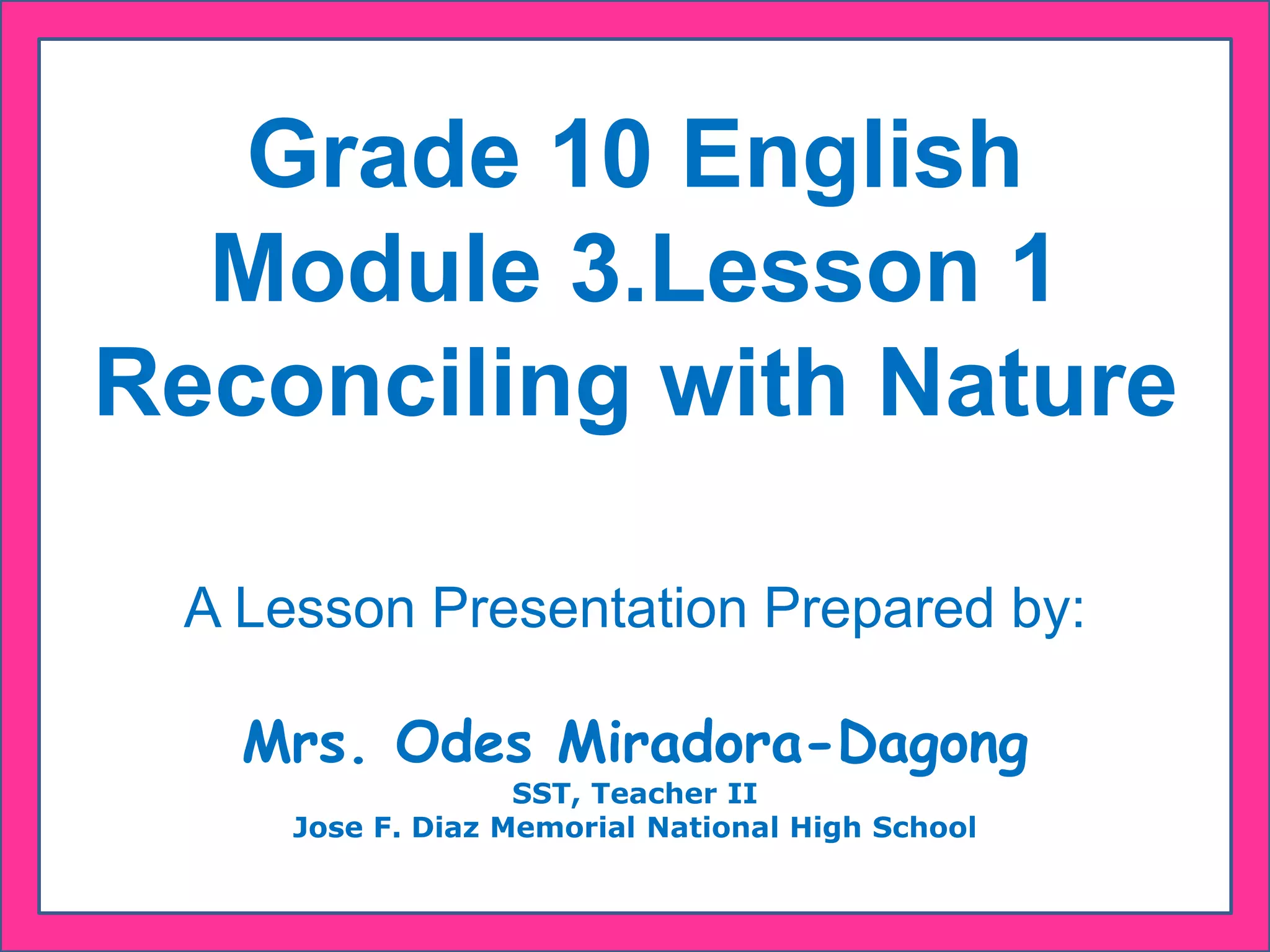 Grade 10 English
Module 3.Lesson 1
Reconciling with Nature

A Lesson Presentation Prepared by:

Mrs. Odes Miradora-Dagong
SST, Teacher II
Jose F. Diaz Memorial National High School